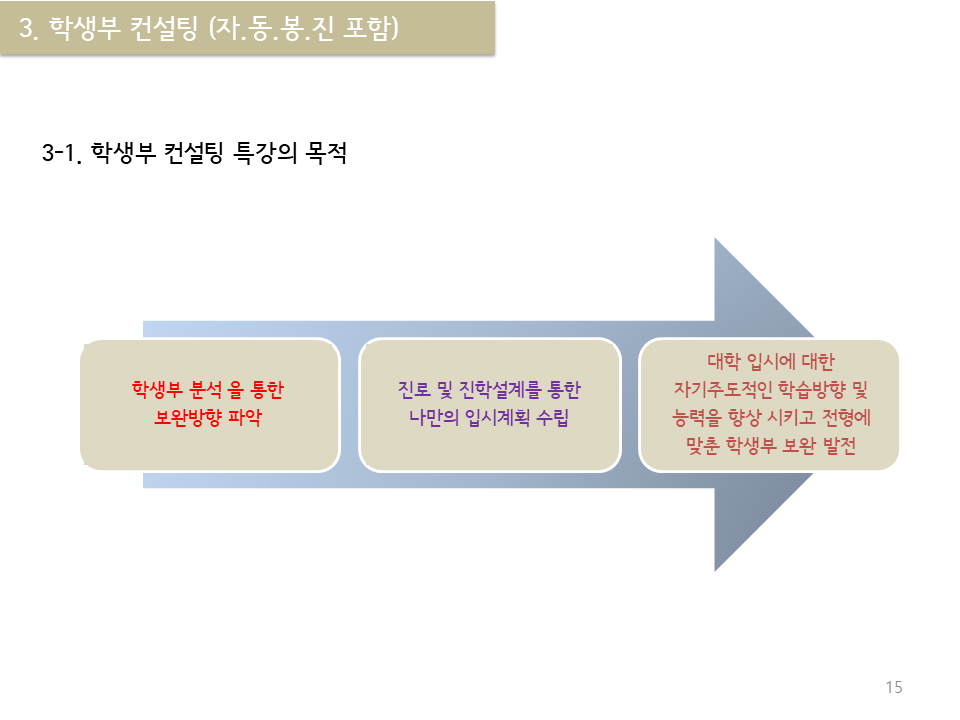 3. 학생부 컨설팅 (자.동.봉.진 포함)

3-1. 학생부 컨설팅 특강의 목적

학생부 분석 을 통한 보완방향 파악

진로 및 진학설계를 통한 나만의 입시계획 수립

대학 입시에 대한 자기주도적인 학습방향 및 능력을 향상 시키고 전형에 맞춘 학생부 보완 발전

15